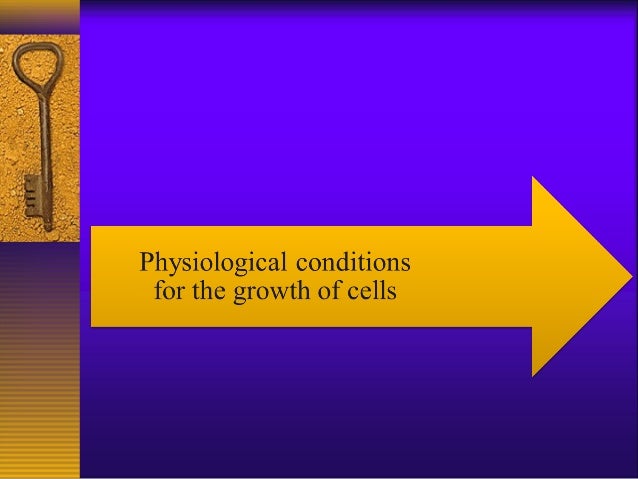 Physiological conditions for the growth of cells